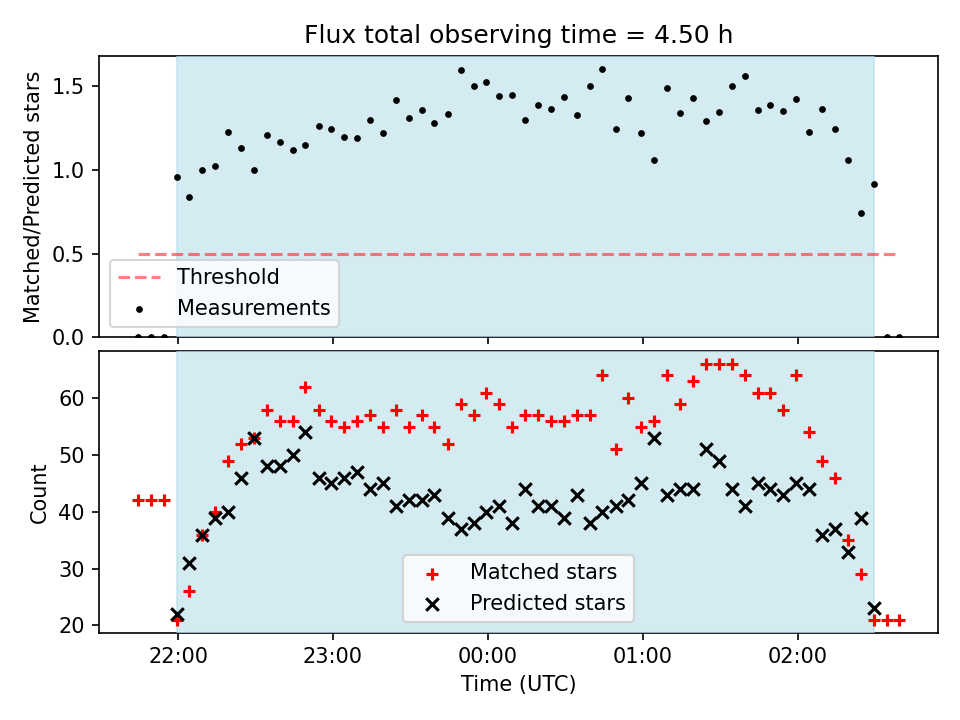 Flux total observing time = 4.50 h

Matched/Predicted stars

1.5
1.0
0.5
0.0

Threshold
Measurements

Count

60
50
40
30
20

Matched stars
Predicted stars

22:00
23:00
00:00
01:00
02:00

Time (UTC)